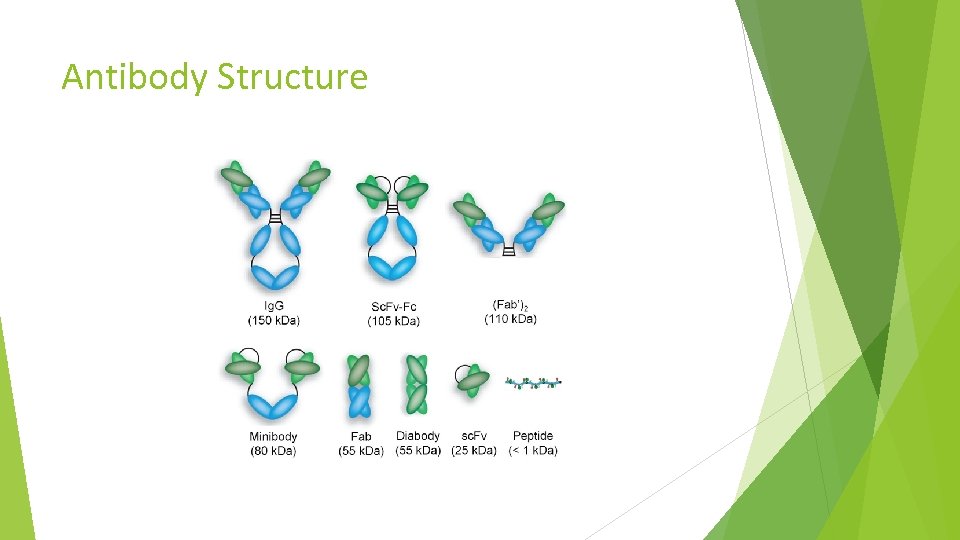 Antibody Structure

IgG
(150 kDa)

ScFv-Fc
(105 kDa)

$(Fab')_2$
(110 kDa)

Minibody
(80 kDa)

Fab
(55 kDa)

Diabody
(55 kDa)

scFv
(25 kDa)

Peptide
(< 1 kDa)